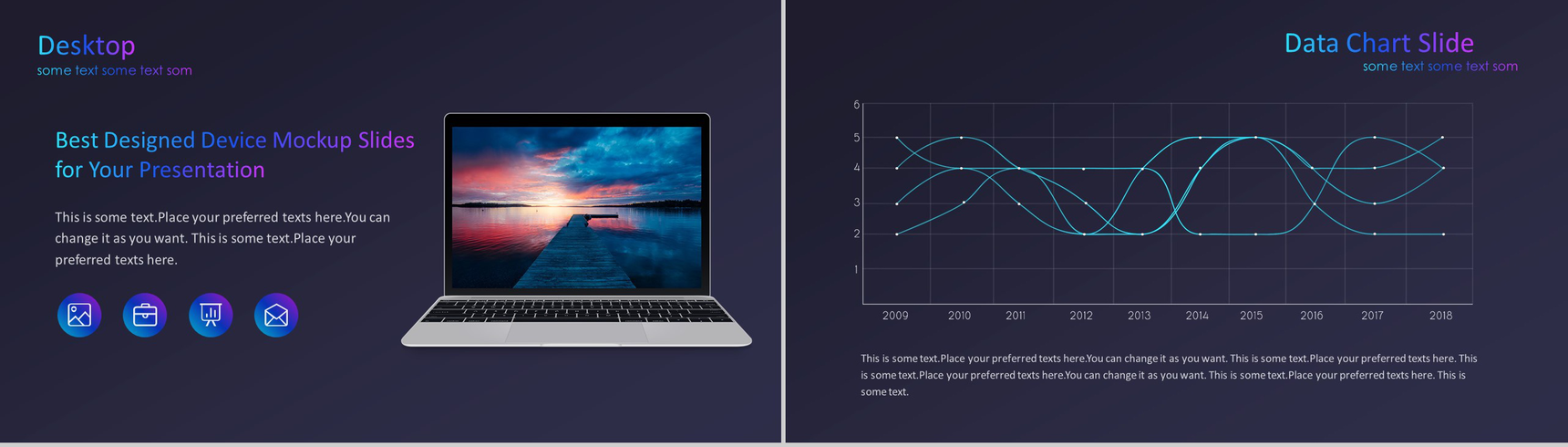 Desktop
some text some text som

Best Designed Device Mockup Slides for Your Presentation

This is some text.Place your preferred texts here.You can change it as you want. This is some text.Place your preferred texts here.

Data Chart Slide
some text some text som

6
5
4
3
2
1
2009
2010
2011
2012
2013
2014
2015
2016
2017
2018

This is some text.Place your preferred texts here.You can change it as you want. This is some text.Place your preferred texts here. This is some text.Place your preferred texts here.You can change it as you want. This is some text.Place your preferred texts here. This is some text.